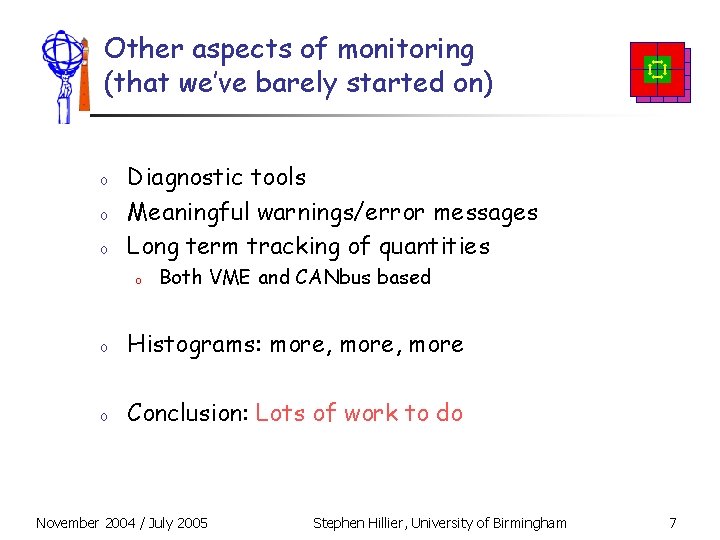 Other aspects of monitoring
(that we've barely started on)

o Diagnostic tools
o Meaningful warnings/error messages
o Long term tracking of quantities
o Both VME and CANbus based

o Histograms: more, more, more

o Conclusion: Lots of work to do

November 2004 / July 2005

Stephen Hillier, University of Birmingham

7